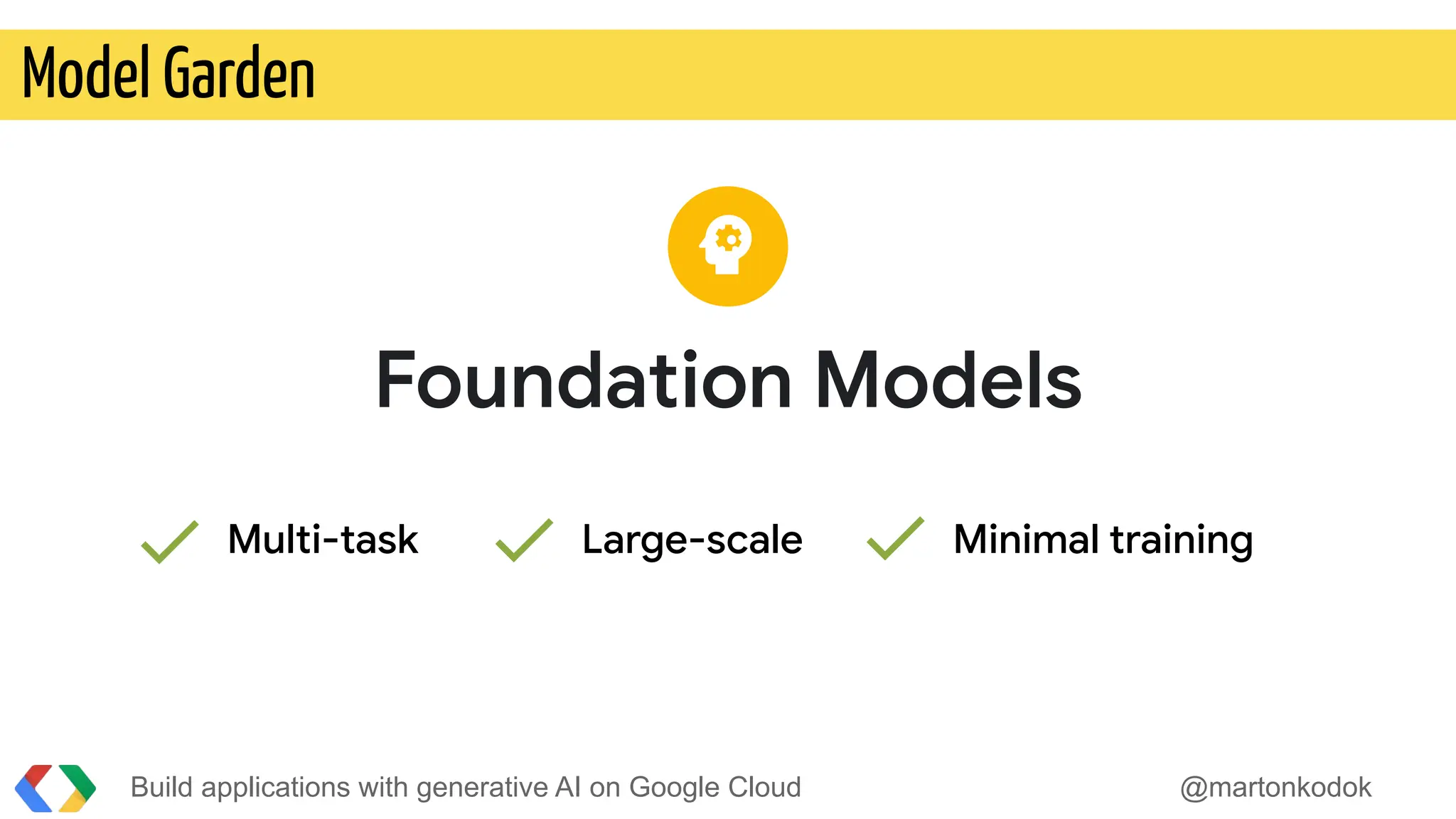 Model Garden

Foundation Models

Multi-task

Large-scale

Minimal training

Build applications with generative AI on Google Cloud

@martonkodok